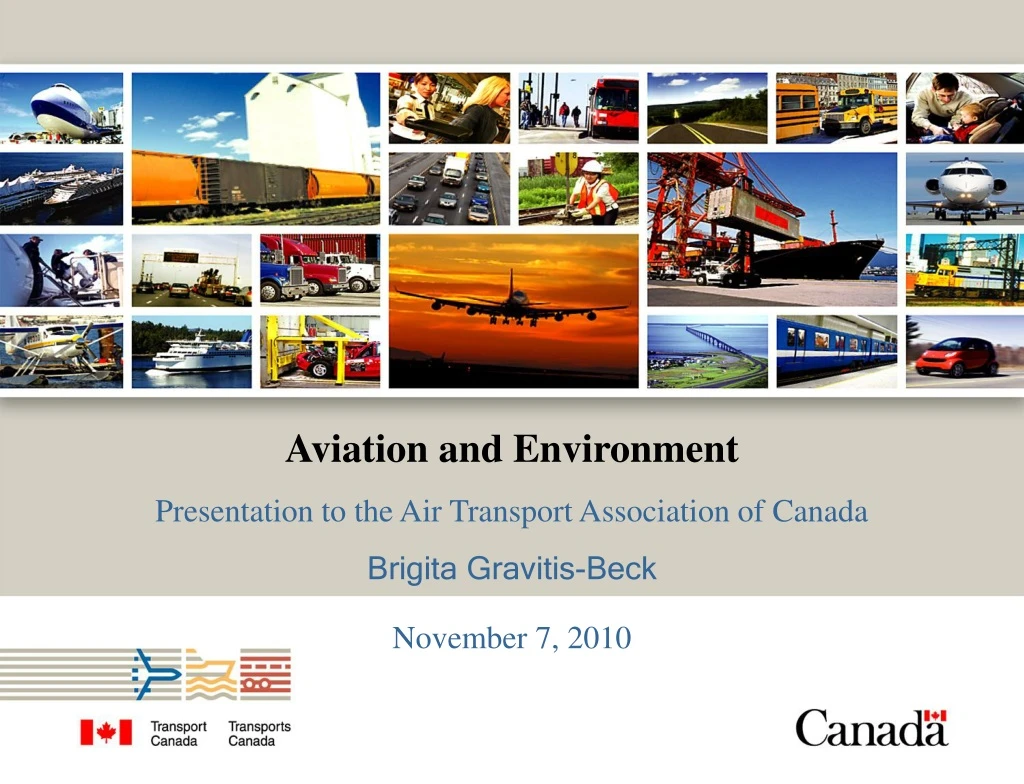 Aviation and Environment

Presentation to the Air Transport Association of Canada

Brigita Gravitis-Beck

November 7, 2010

Transport Canada Transports Canada

Canada